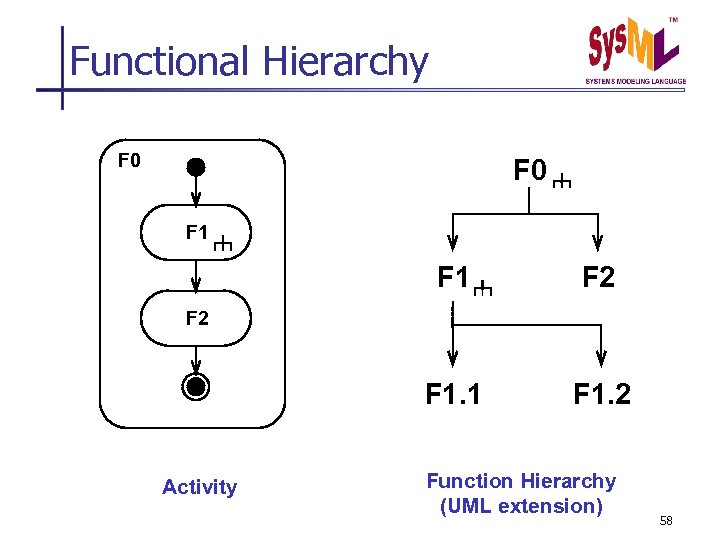 Functional Hierarchy

SysML™
SYSTEMS MODELING LANGUAGE

F0

F1

F2

F0

F1

F2

F1.1

F1.2

Activity

Function Hierarchy
(UML extension)

58